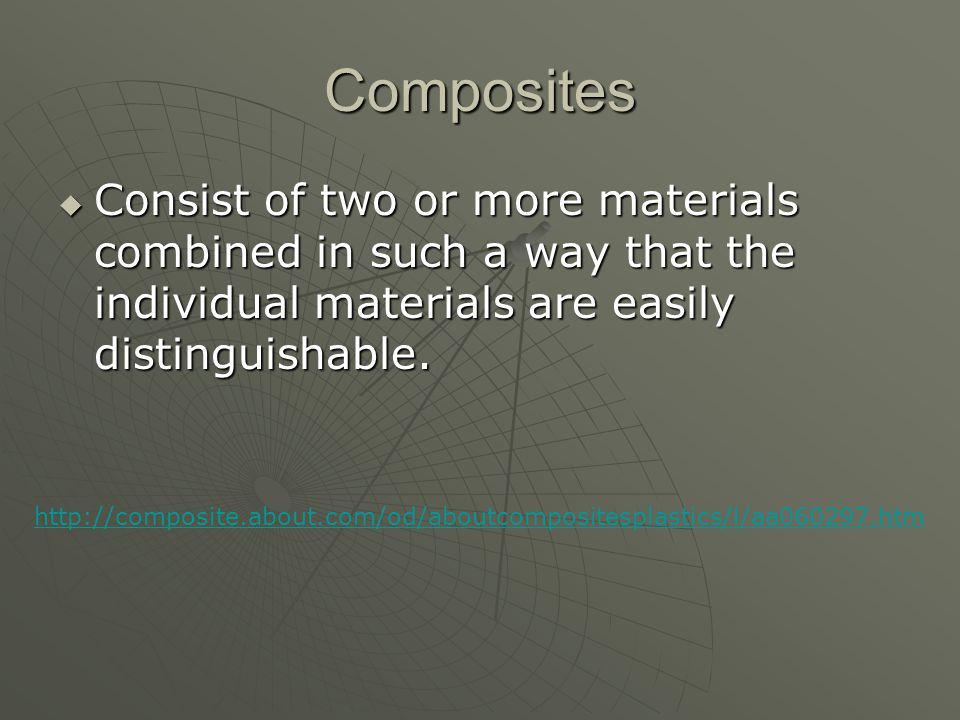 Composites

Consist of two or more materials combined in such a way that the individual materials are easily distinguishable.

http://composite.about.com/od/aboutcompositesplastics/l/aa060297.htm